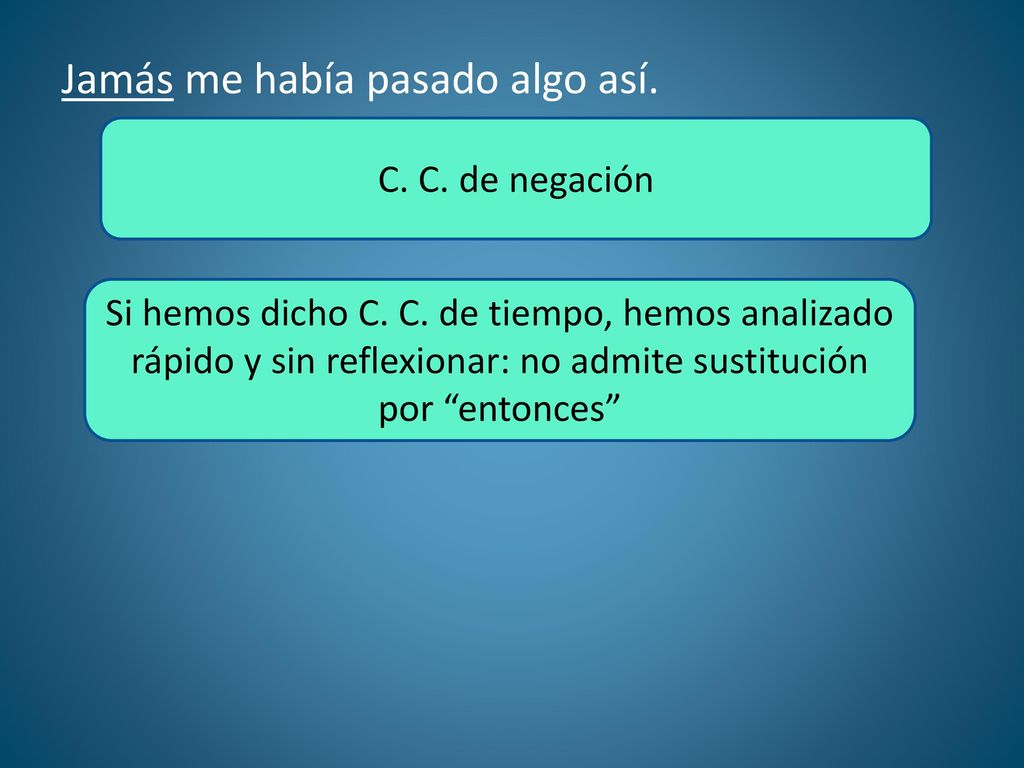 Jamás me había pasado algo así.

C. C. de negación

Si hemos dicho C. C. de tiempo, hemos analizado rápido y sin reflexionar: no admite sustitución por “entonces”